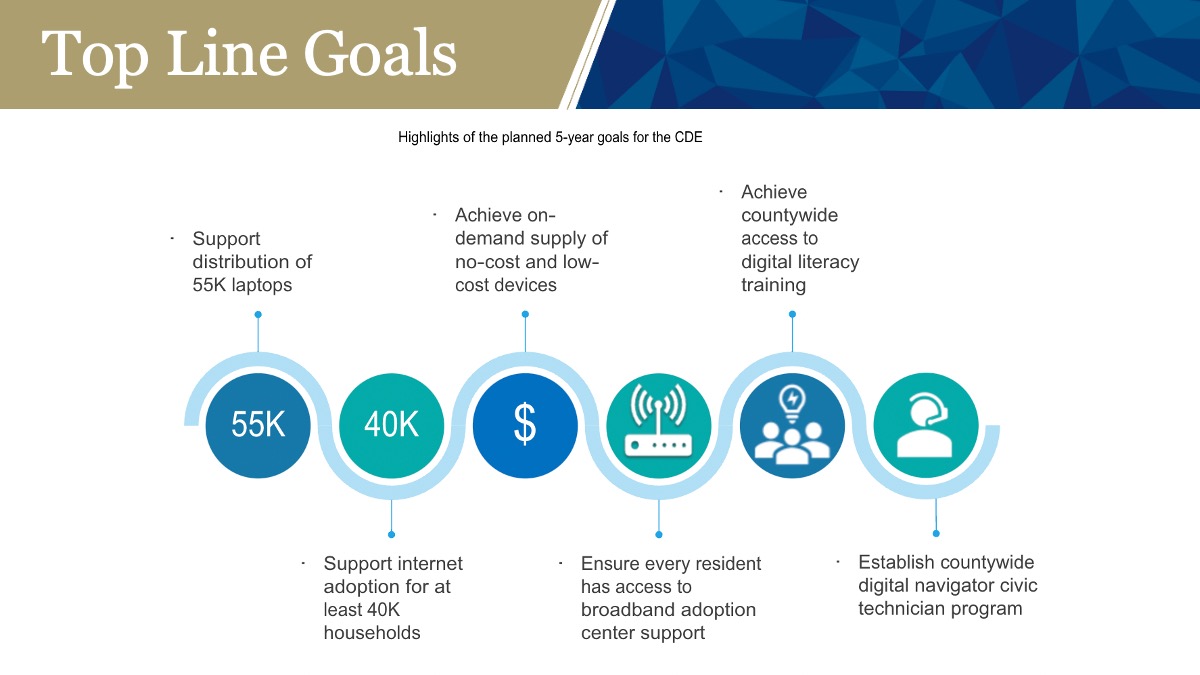 Top Line Goals

Highlights of the planned 5-year goals for the CDE

· Support distribution of 55K laptops

· Achieve on-demand supply of no-cost and low-cost devices

· Achieve countywide access to digital literacy training

55K

40K

$

· Support internet adoption for at least 40K households

· Ensure every resident has access to broadband adoption center support

· Establish countywide digital navigator civic technician program